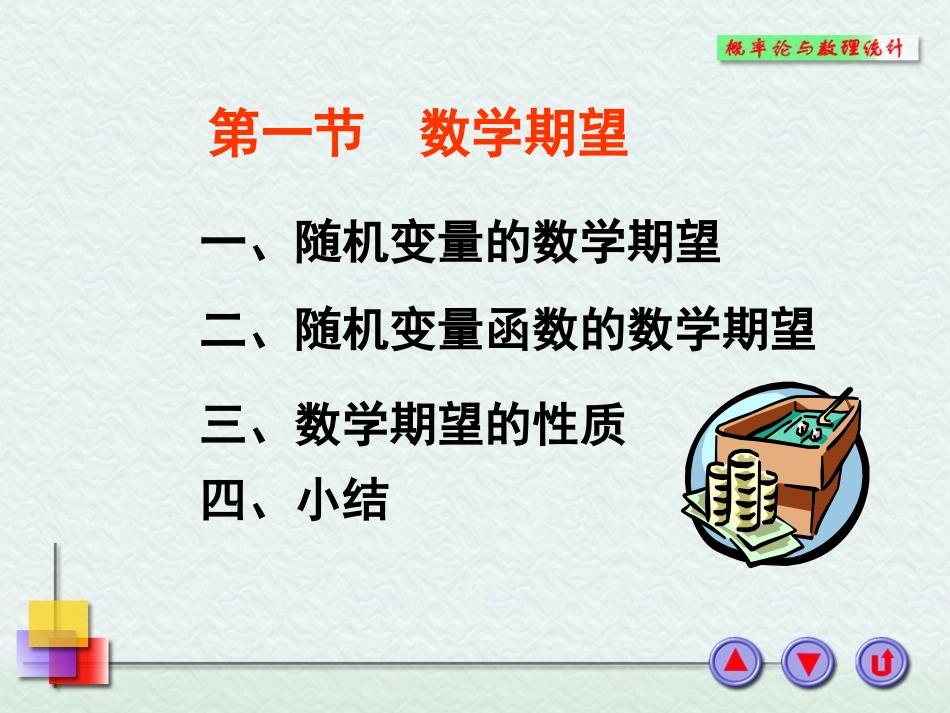 概率论与数理统计

第一节　数学期望

一、随机变量的数学期望

二、随机变量函数的数学期望

三、数学期望的性质

四、小结